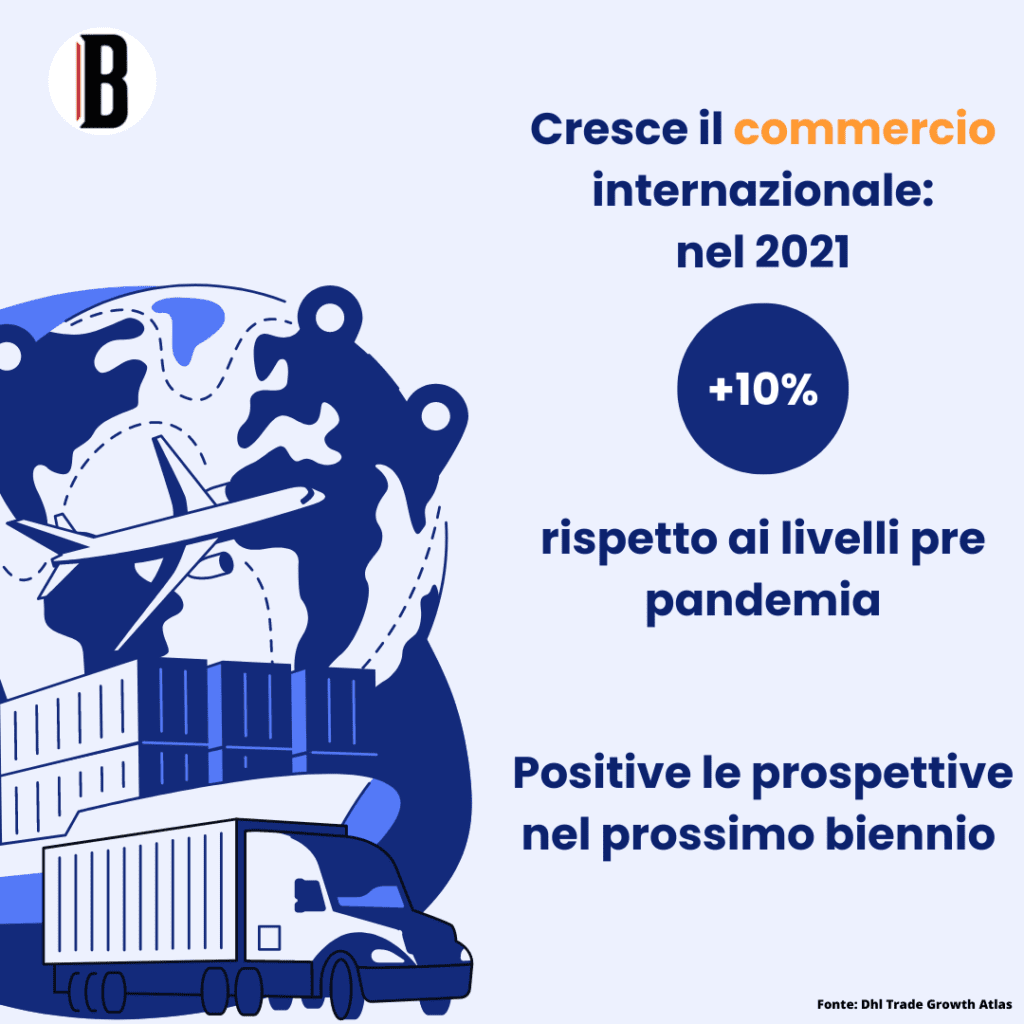 B

Cresce il commercio internazionale: nel 2021

+10%

rispetto ai livelli pre pandemia

Positive le prospettive nel prossimo biennio

Fonte: Dhl Trade Growth Atlas